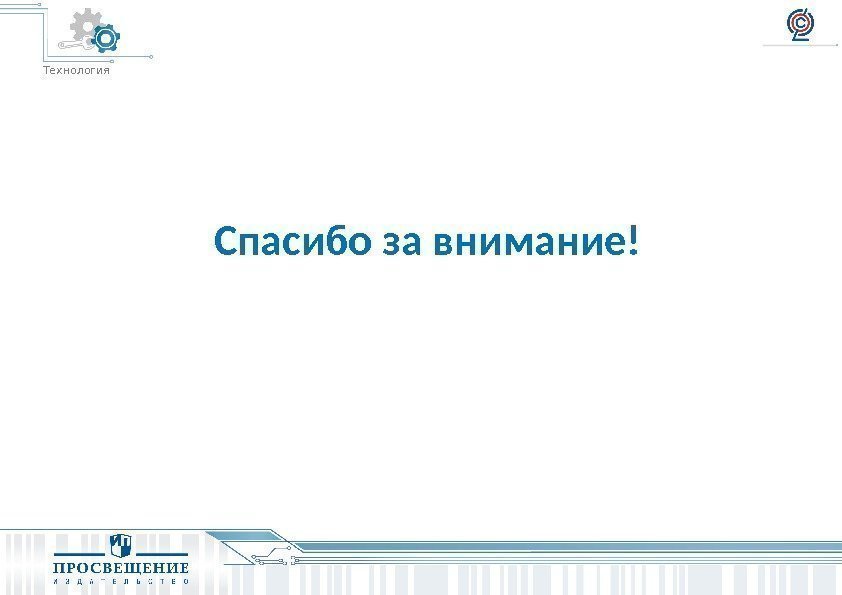 Технология

Спасибо за внимание!

ПРОСВЕЩЕНИЕ
ИЗДАТЕЛЬСТВО